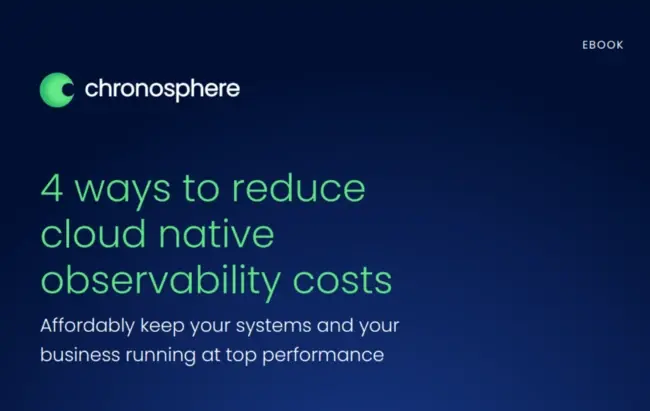 EBOOK

chronosphere

4 ways to reduce cloud native observability costs

Affordably keep your systems and your business running at top performance